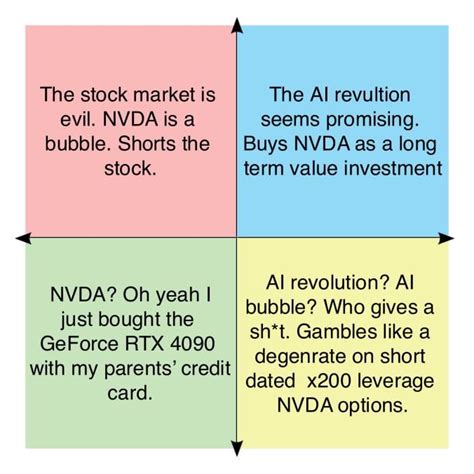 The stock market is evil. NVDA is a bubble. Shorts the stock.

The AI revultion seems promising. Buys NVDA as a long term value investment

NVDA? Oh yeah I just bought the GeForce RTX 4090 with my parents' credit card.

AI revolution? AI bubble? Who gives a sh*t. Gambles like a degenrate on short dated x200 leverage NVDA options.